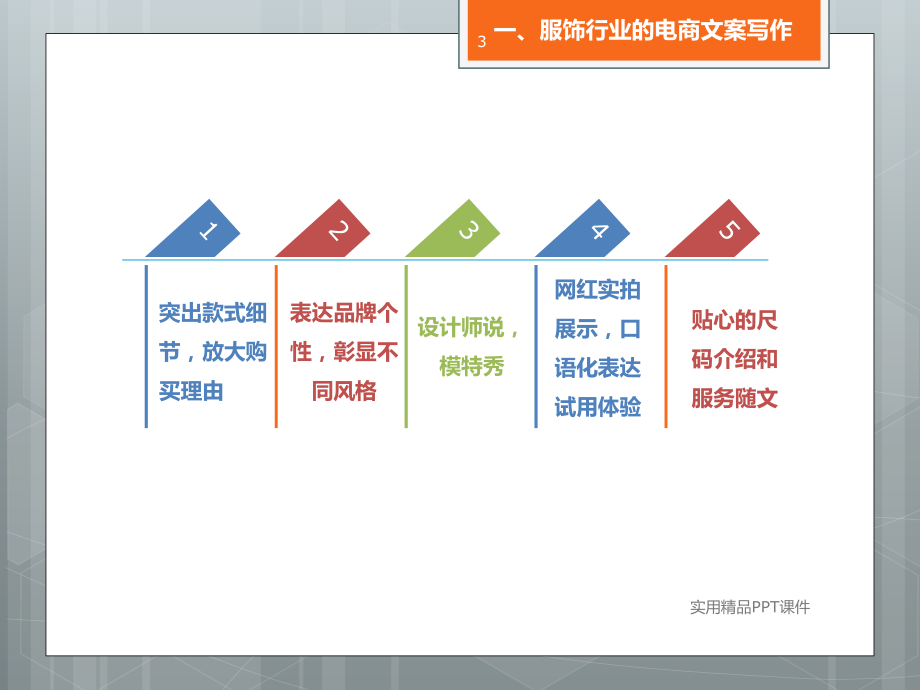 3 一、服饰行业的电商文案写作

1

突出款式细节，放大购买理由

2

表达品牌个性，彰显不同风格

3

设计师说，模特秀

4

网红实拍展示，口语化表达试用体验

5

贴心的尺码介绍和服务随文

实用精品PPT课件